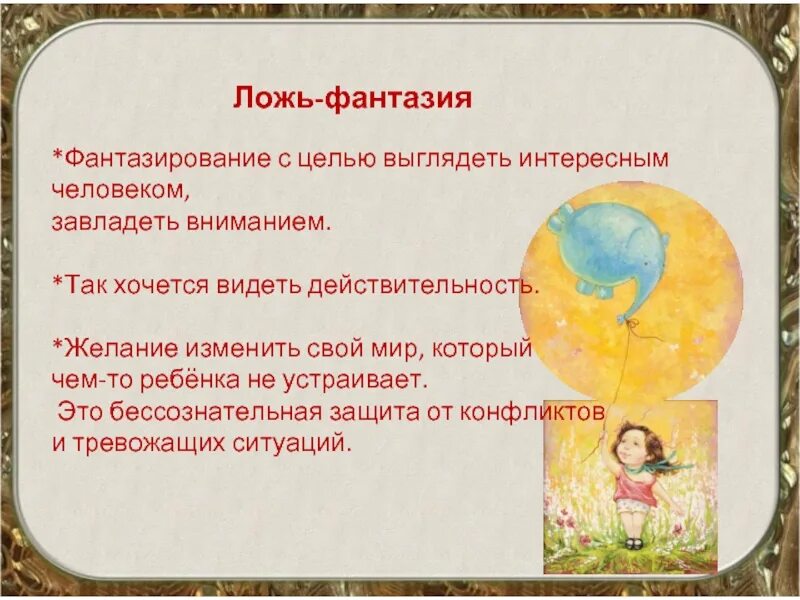 Ложь-фантазия

*Фантазирование с целью выглядеть интересным человеком,
завладеть вниманием.

*Так хочется видеть действительность.

*Желание изменить свой мир, который чем-то ребёнка не устраивает.
Это бессознательная защита от конфликтов и тревожащих ситуаций.